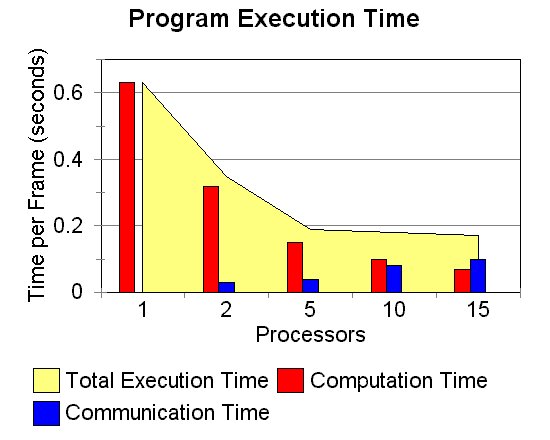 Program Execution Time

Time per Frame (seconds)

0.6
0.4
0.2
0

1
2
5
10
15

Processors

Total Execution Time
Computation Time
Communication Time